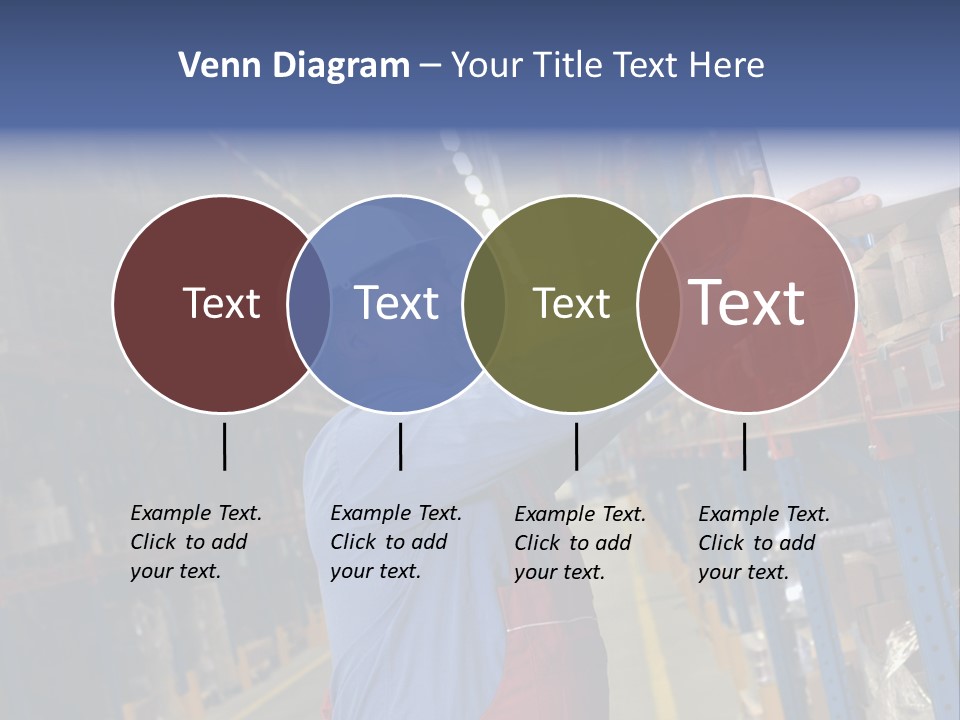 Venn Diagram – Your Title Text Here

Text

Text

Text

Text

Example Text. Click to add your text.

Example Text. Click to add your text.

Example Text. Click to add your text.

Example Text. Click to add your text.